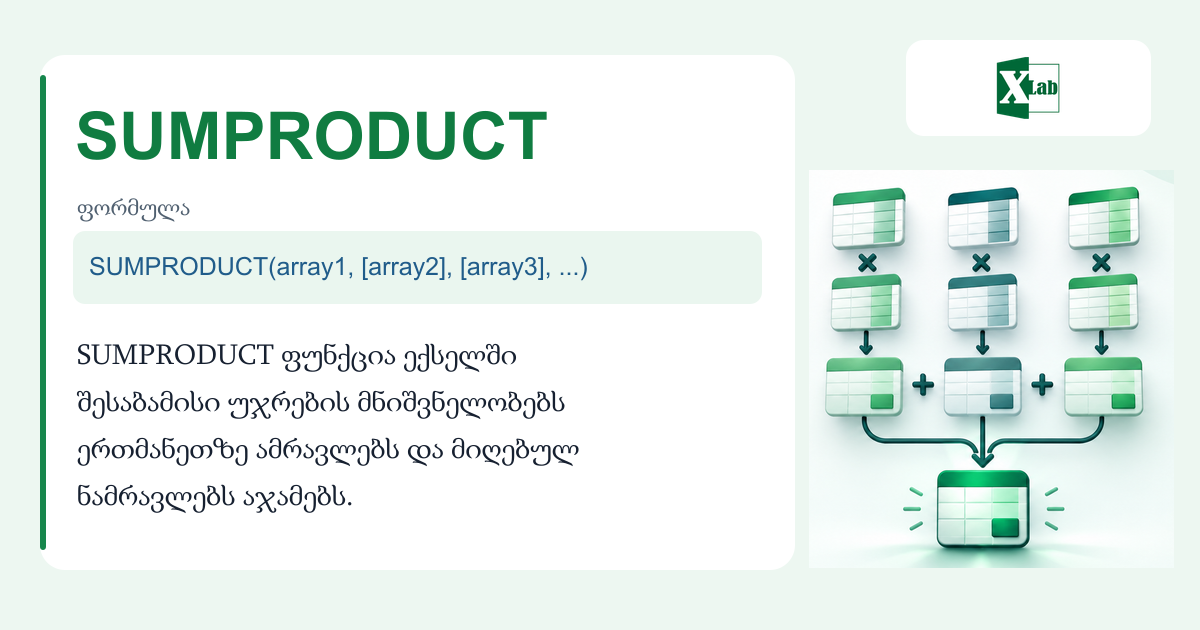 SUMPRODUCT

ფორმულა

SUMPRODUCT(array1, [array2], [array3], ...)

SUMPRODUCT ფუნქცია ექსელში შესაბამისი უჯრების მნიშვნელობებს ერთმანეთზე ამრავლებს და მიღებულ ნამრავლებს აჯამებს.

XLab